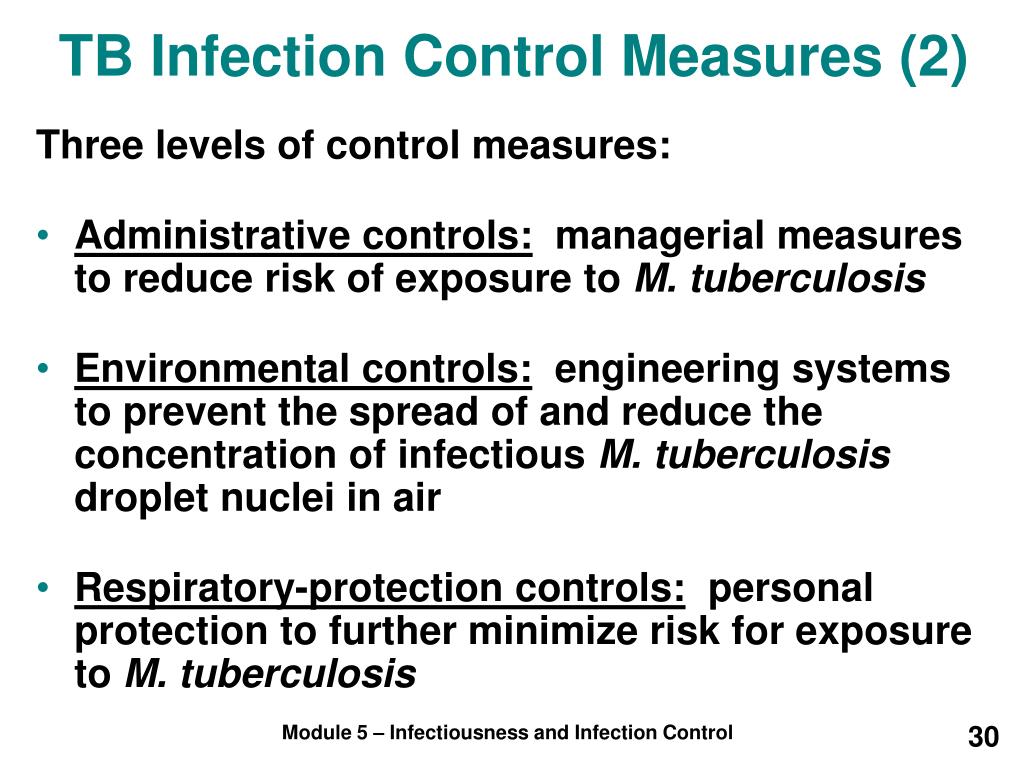 TB Infection Control Measures (2)

Three levels of control measures:

• Administrative controls: managerial measures to reduce risk of exposure to M. tuberculosis

• Environmental controls: engineering systems to prevent the spread of and reduce the concentration of infectious M. tuberculosis droplet nuclei in air

• Respiratory-protection controls: personal protection to further minimize risk for exposure to M. tuberculosis

Module 5 – Infectiousness and Infection Control

30